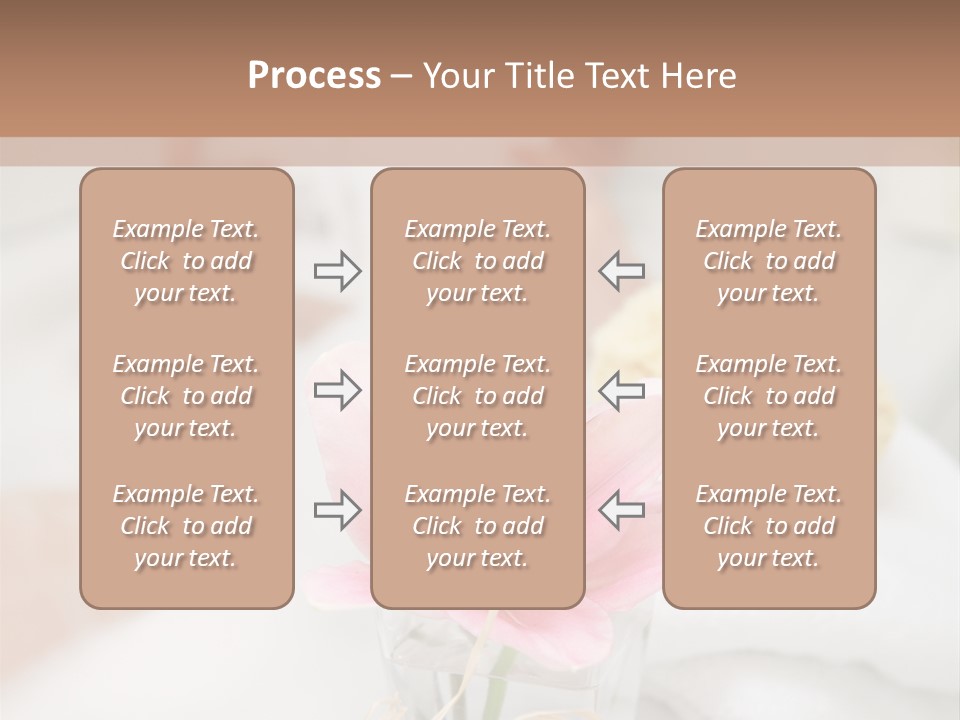 Process – Your Title Text Here

Example Text. Click to add your text.

Example Text. Click to add your text.

Example Text. Click to add your text.

Example Text. Click to add your text.

Example Text. Click to add your text.

Example Text. Click to add your text.

Example Text. Click to add your text.

Example Text. Click to add your text.

Example Text. Click to add your text.